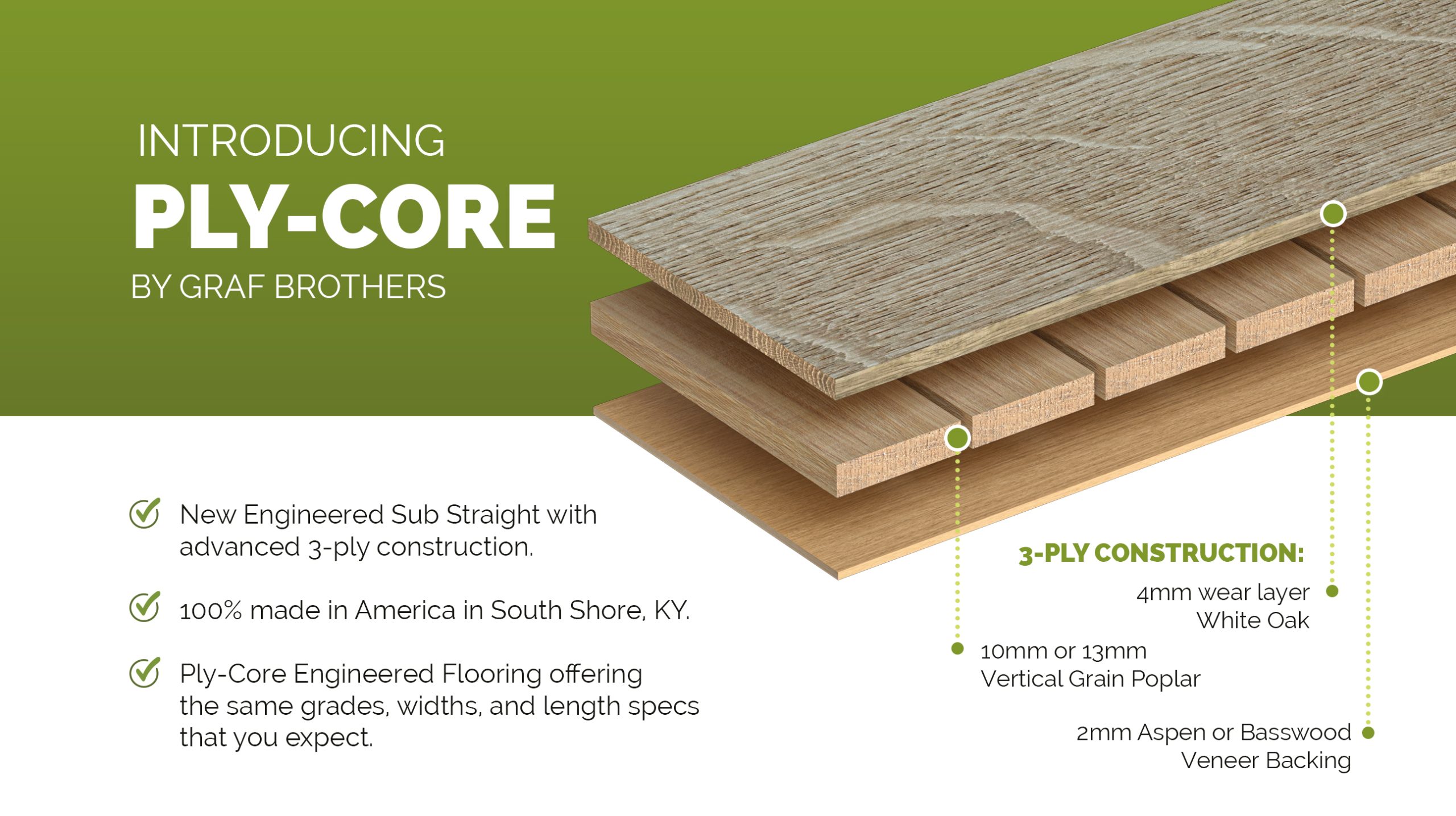 INTRODUCING
PLY-CORE
BY GRAF BROTHERS

New Engineered Sub Straight with advanced 3-ply construction.

100% made in America in South Shore, KY.

Ply-Core Engineered Flooring offering the same grades, widths, and length specs that you expect.

3-PLY CONSTRUCTION:

4mm wear layer
White Oak

10mm or 13mm
Vertical Grain Poplar

2mm Aspen or Basswood
Veneer Backing